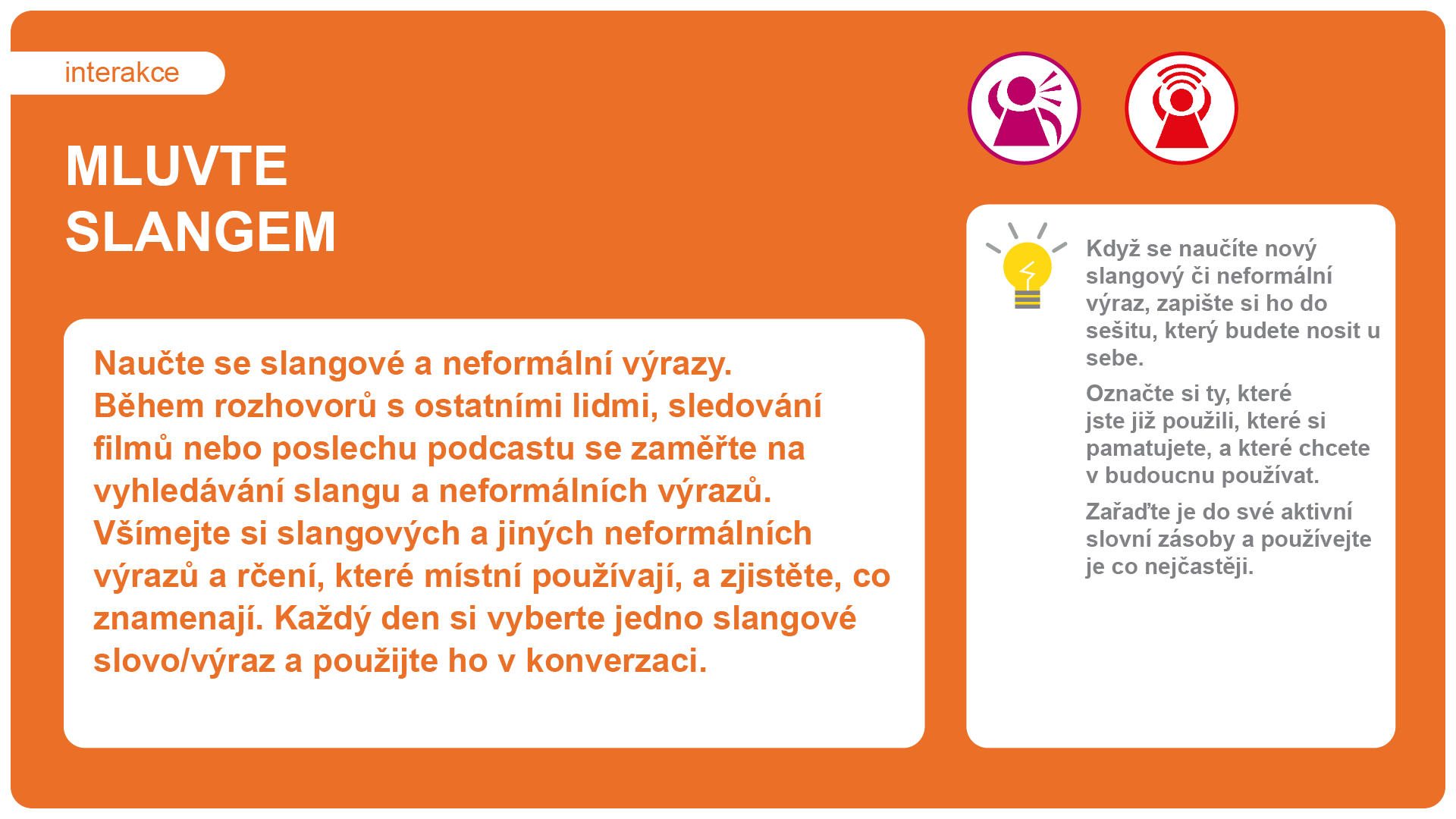 interakce

MLUVTE SLANGEM

Naučte se slangové a neformální výrazy. Během rozhovorů s ostatními lidmi, sledování filmů nebo poslechu podcastu se zaměřte na vyhledávání slangu a neformálních výrazů. Všímejte si slangových a jiných neformálních výrazů a rčení, které místní používají, a zjistěte, co znamenají. Každý den si vyberte jedno slangové slovo/výraz a použijte ho v konverzaci.

Když se naučíte nový slangový či neformální výraz, zapište si ho do sešitu, který budete nosit u sebe.

Označte si ty, které jste již použili, které si pamatujete, a které chcete v budoucnu používat.

Zařaďte je do své aktivní slovní zásoby a používejte je co nejčastěji.